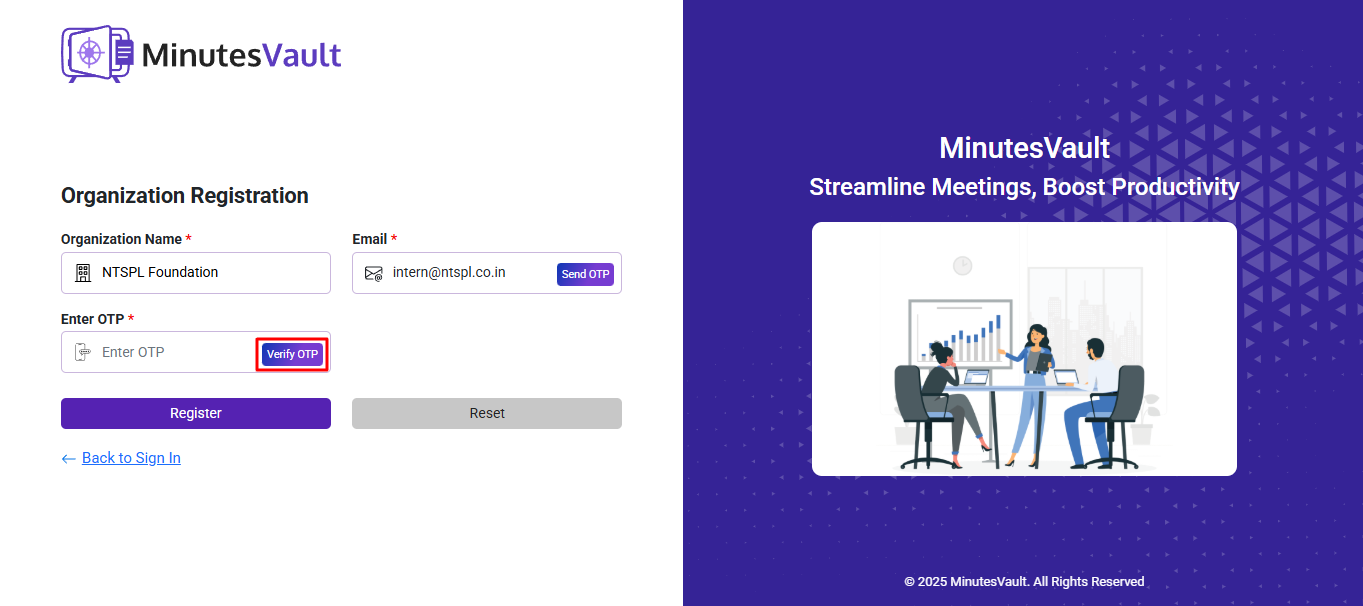 MinutesVault

Organization Registration

Organization Name *
NTSPL Foundation

Email *
intern@ntspl.co.in
Send OTP

Enter OTP *
Enter OTP
Verify OTP

Register
Reset

← Back to Sign In

MinutesVault
Streamline Meetings, Boost Productivity

© 2025 MinutesVault. All Rights Reserved